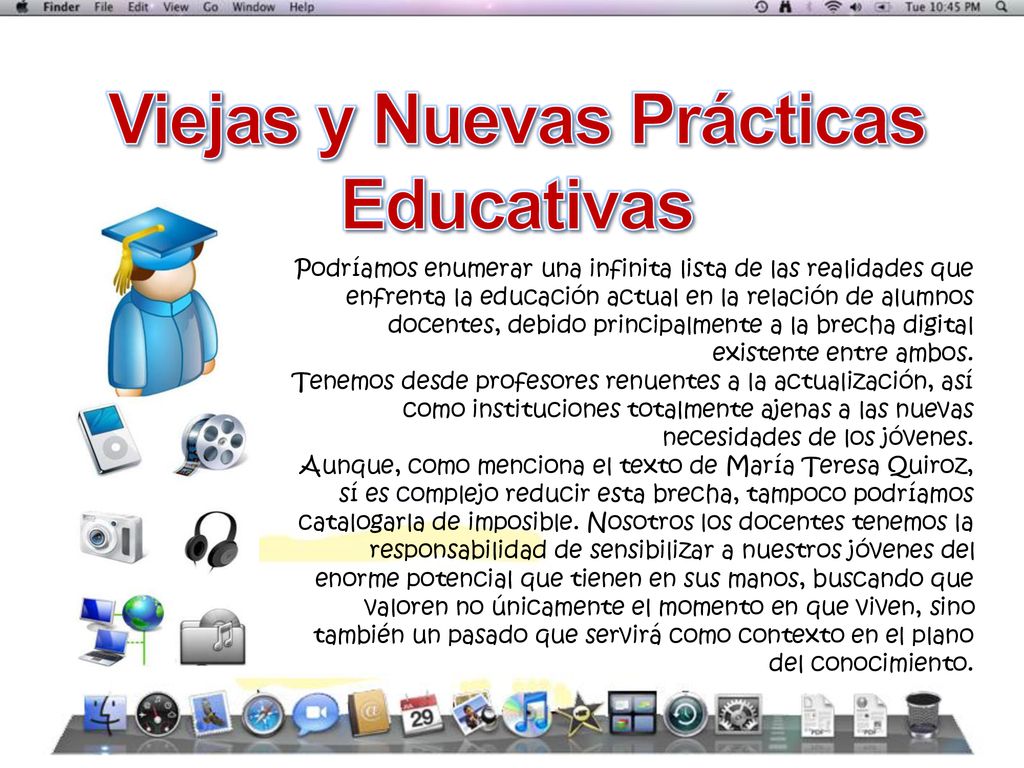 Finder File Edit View Go Window Help Tue 10:45 PM

Viejas y Nuevas Prácticas Educativas

Podríamos enumerar una infinita lista de las realidades que enfrenta la educación actual en la relación de alumnos docentes, debido principalmente a la brecha digital existente entre ambos.
Tenemos desde profesores renuentes a la actualización, así como instituciones totalmente ajenas a las nuevas necesidades de los jóvenes.
Aunque, como menciona el texto de María Teresa Quiroz, sí es complejo reducir esta brecha, tampoco podríamos catalogarla de imposible. Nosotros los docentes tenemos la responsabilidad de sensibilizar a nuestros jóvenes del enorme potencial que tienen en sus manos, buscando que valoren no únicamente el momento en que viven, sino también un pasado que servirá como contexto en el plano del conocimiento.

29